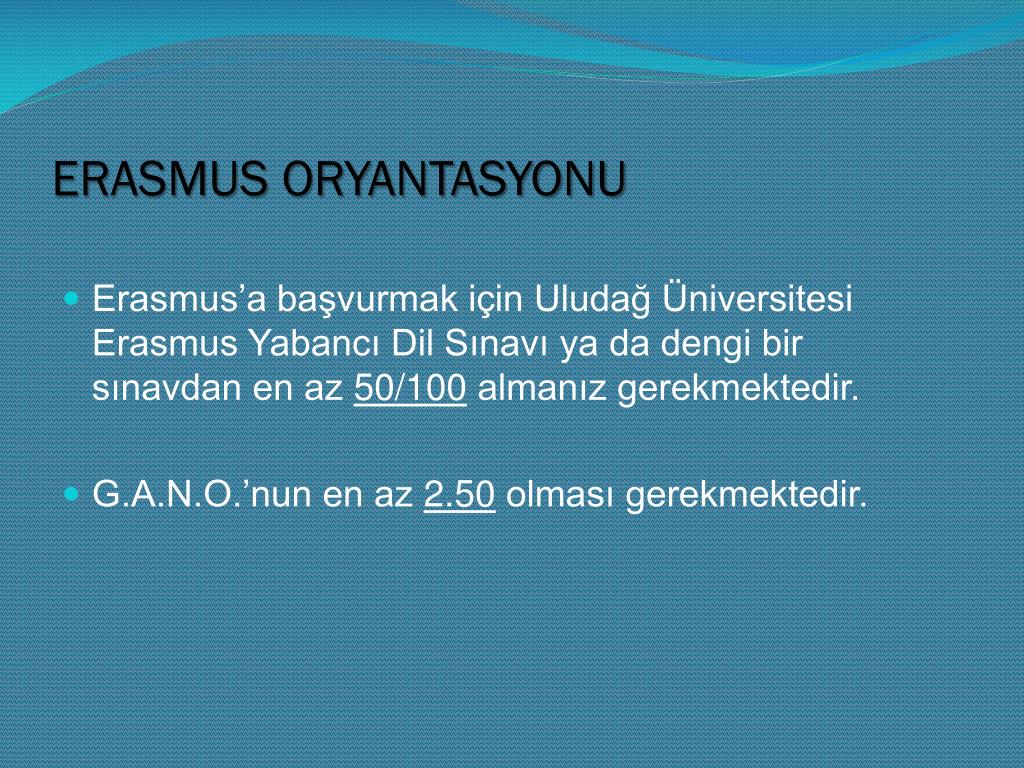 ERASMUS ORYANTASYONU

Erasmus’a başvurmak için Uludağ Üniversitesi Erasmus Yabancı Dil Sınavı ya da dengi bir sınavdan en az 50/100 almanız gerekmektedir.

G.A.N.O.’nun en az 2.50 olması gerekmektedir.